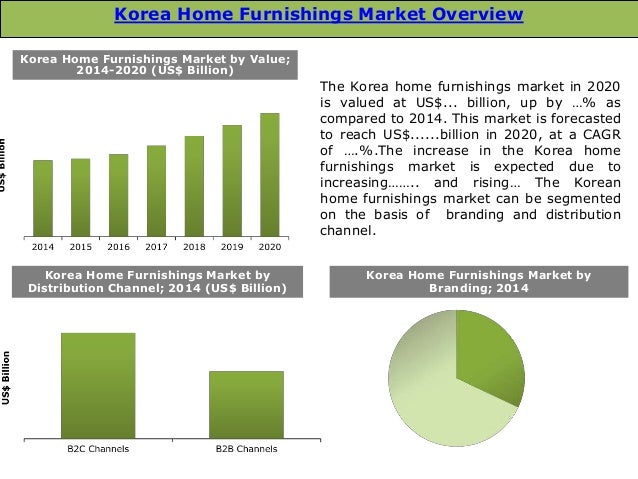 Korea Home Furnishings Market Overview

Korea Home Furnishings Market by Value; 2014-2020 (US$ Billion)

US$ Billion

2014 2015 2016 2017 2018 2019 2020

The Korea home furnishings market in 2020 is valued at US$... billion, up by …% as compared to 2014. This market is forecasted to reach US$......billion in 2020, at a CAGR of ….%.The increase in the Korea home furnishings market is expected due to increasing…….. and rising… The Korean home furnishings market can be segmented on the basis of branding and distribution channel.

Korea Home Furnishings Market by Distribution Channel; 2014 (US$ Billion)

US$ Billion

B2C Channels B2B Channels

Korea Home Furnishings Market by Branding; 2014